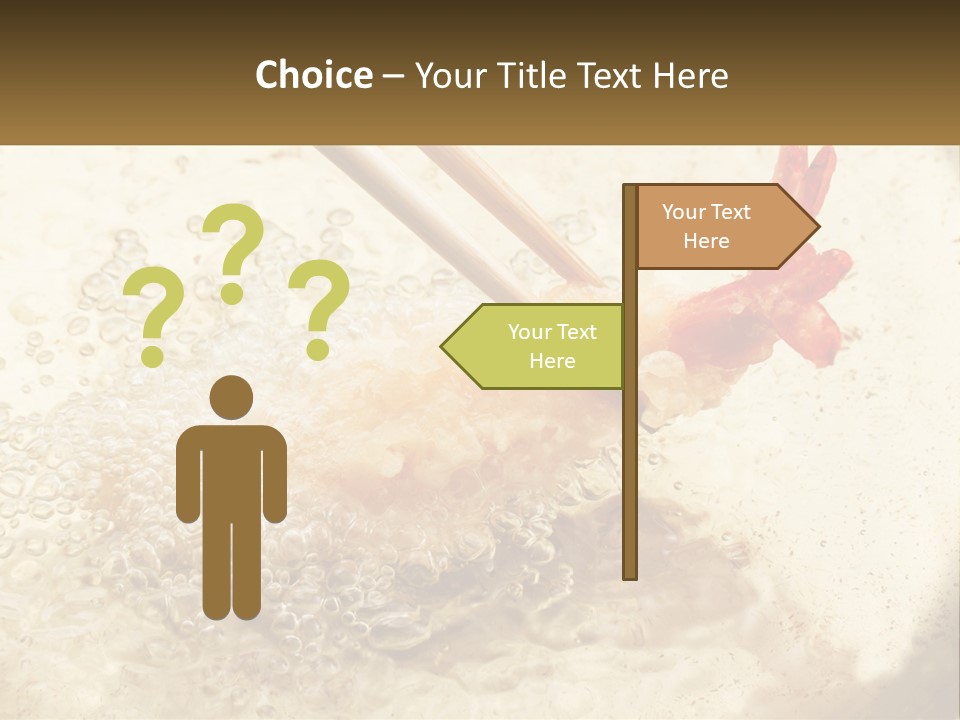 Choice – Your Title Text Here

? ? ?

Your Text Here

Your Text Here